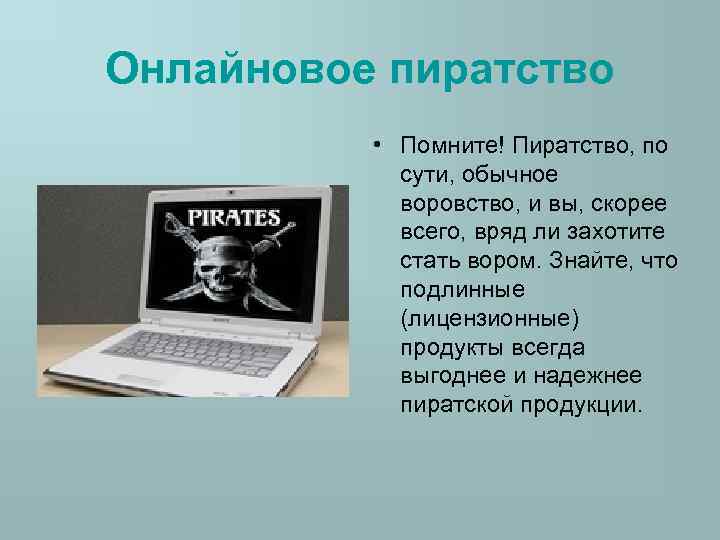 Онлайновое пиратство

PIRATES

• Помните! Пиратство, по сути, обычное воровство, и вы, скорее всего, вряд ли захотите стать вором. Знайте, что подлинные (лицензионные) продукты всегда выгоднее и надежнее пиратской продукции.